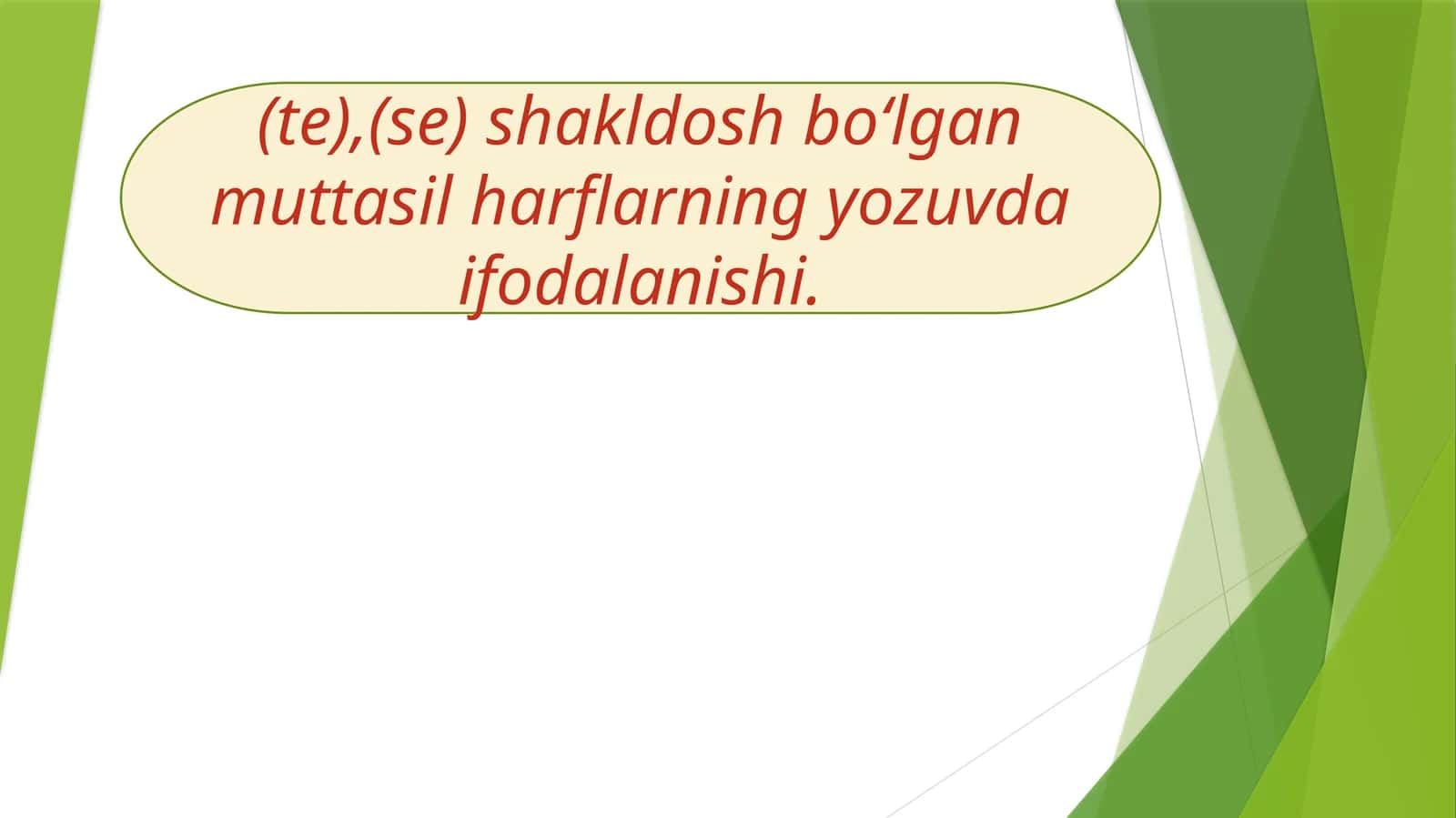 (te),(se) shakldosh bo‘lgan muttasil harflarning yozuvda ifodalanishi.